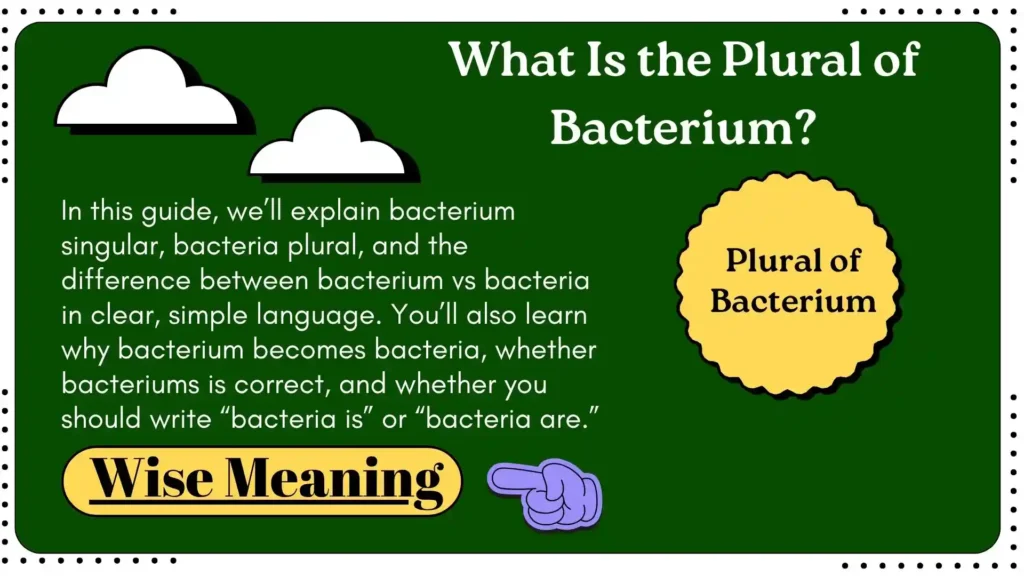 What Is the Plural of Bacterium?

In this guide, we'll explain bacterium singular, bacteria plural, and the difference between bacterium vs bacteria in clear, simple language. You'll also learn why bacterium becomes bacteria, whether bacteriums is correct, and whether you should write "bacteria is" or "bacteria are."

Plural of Bacterium

Wise Meaning